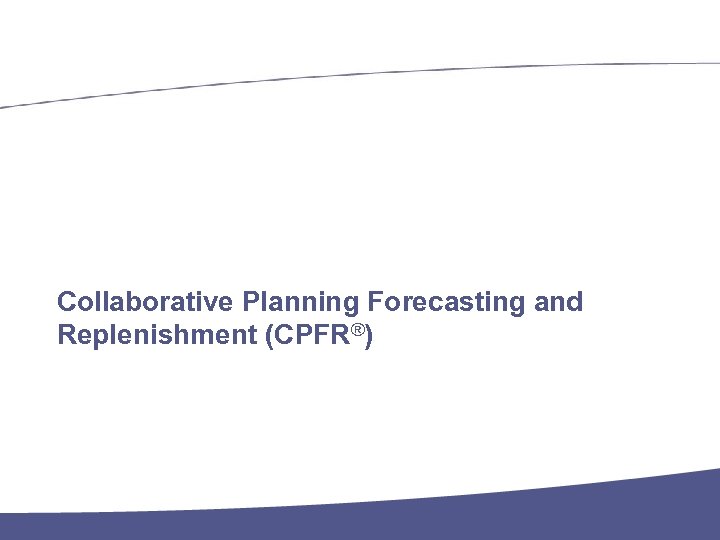 Collaborative Planning Forecasting and Replenishment (CPFR®)